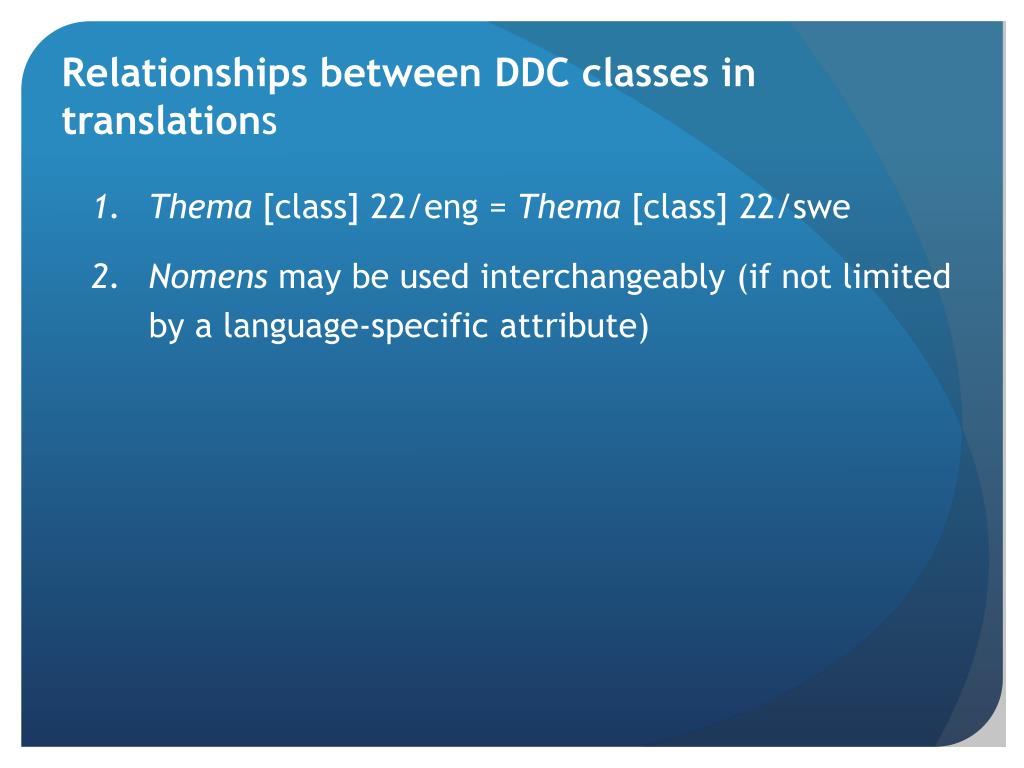 Relationships between DDC classes in translations

1. Thema [class] 22/eng = Thema [class] 22/swe

2. Nomens may be used interchangeably (if not limited by a language-specific attribute)